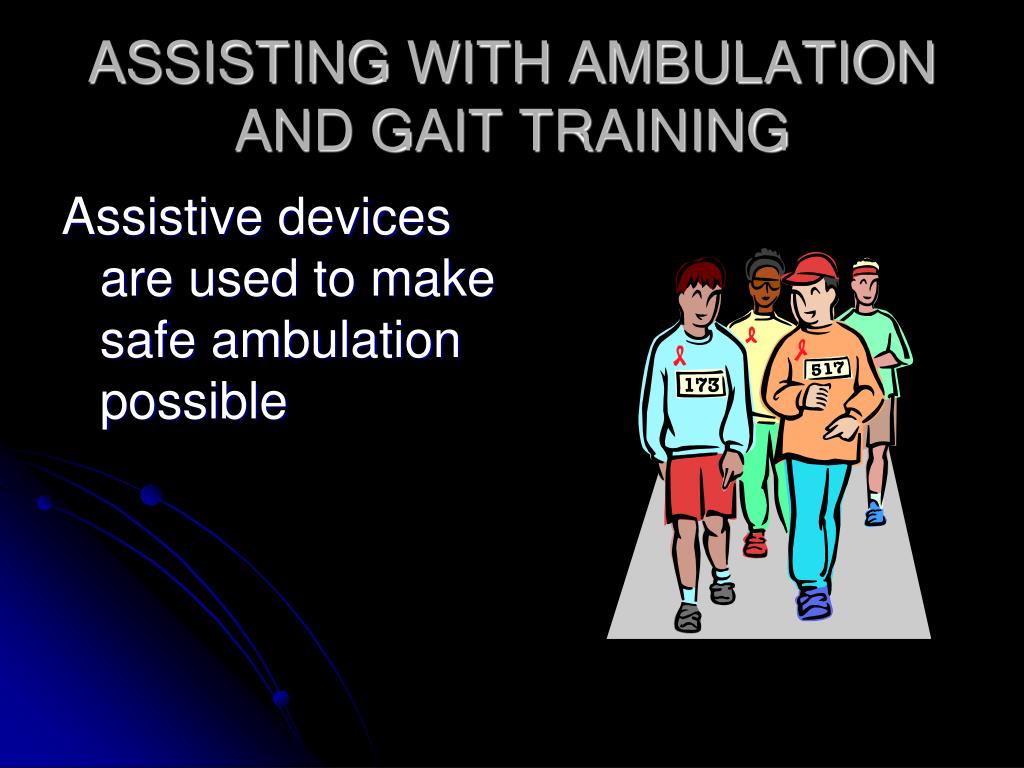 ASSISTING WITH AMBULATION AND GAIT TRAINING

Assistive devices are used to make safe ambulation possible

173

517